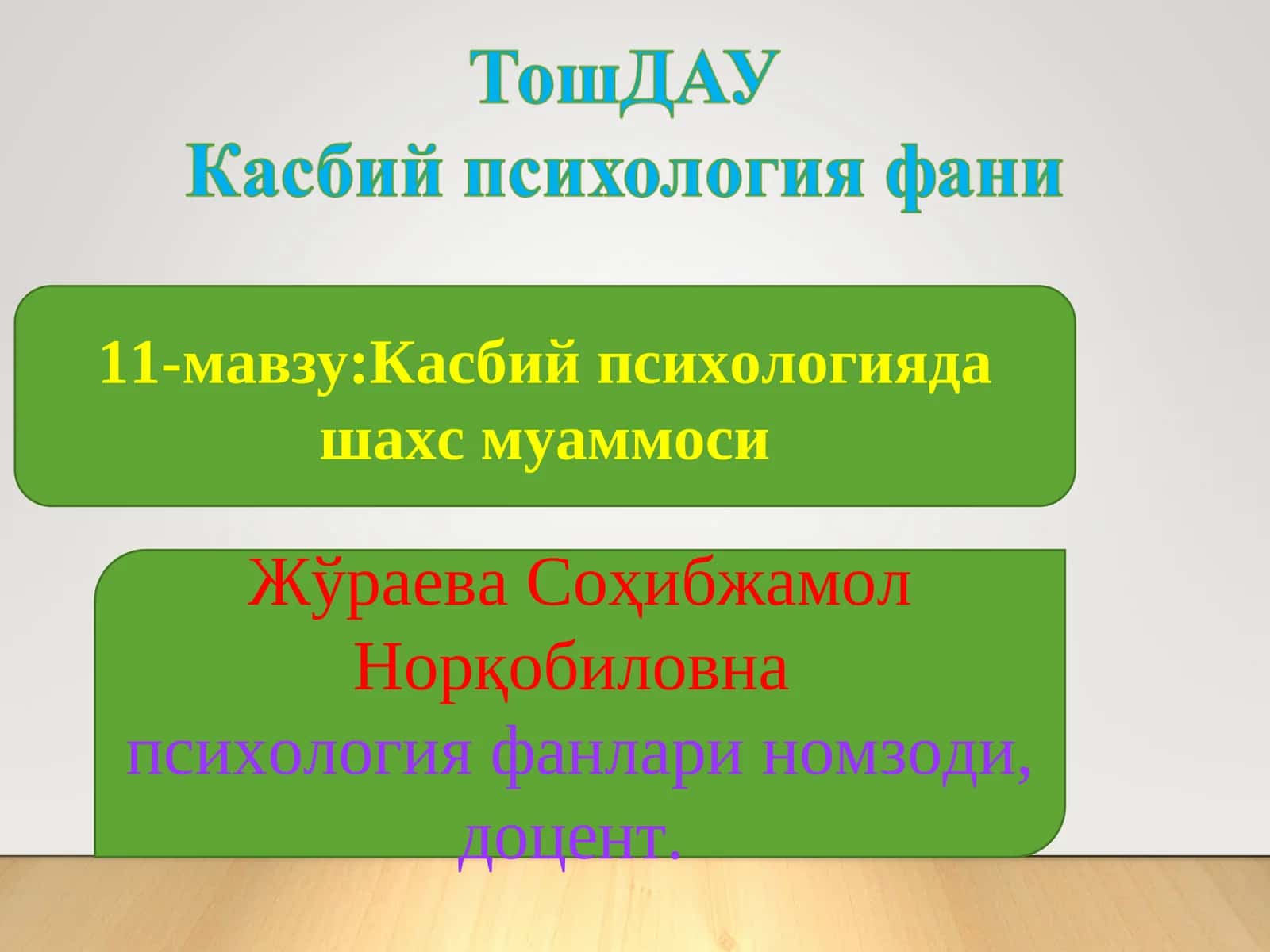 ТошДАУ
Касбий психология фани

11-мавзу:Касбий психологияда шахс муаммоси

Жўраева Соҳибжамол Норқобиловна
психология фанлари номзоди, доцент.